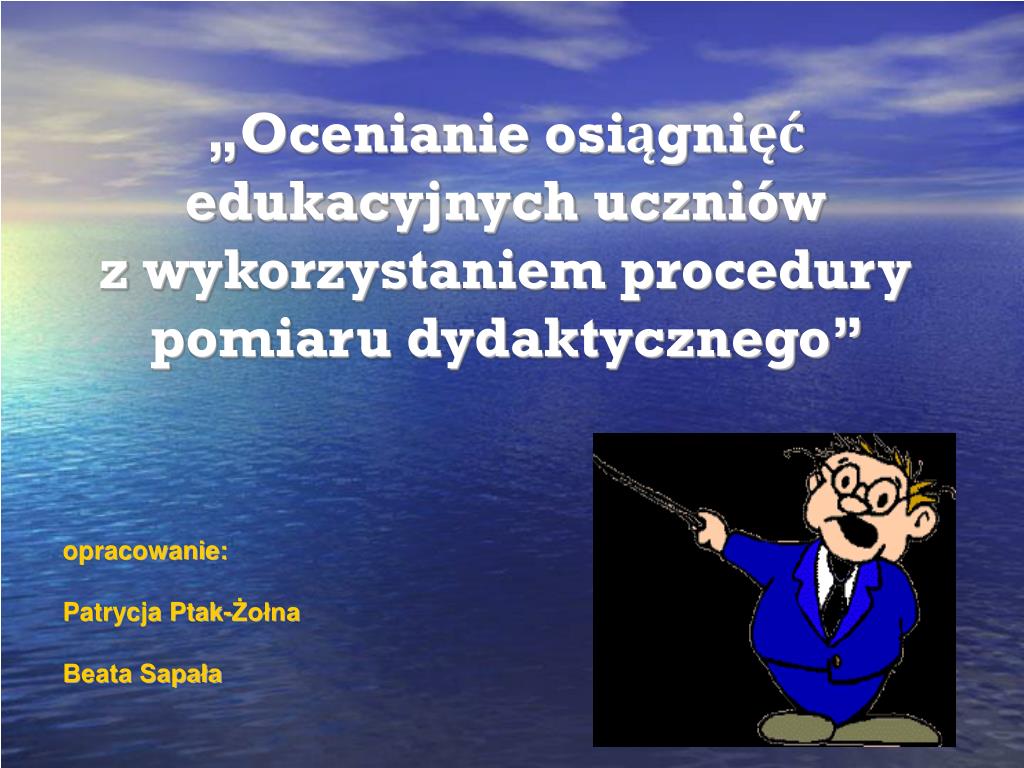 „Ocenianie osiągnięć edukacyjnych uczniów z wykorzystaniem procedury pomiaru dydaktycznego”

opracowanie:

Patrycja Ptak-Żołna

Beata Sapała